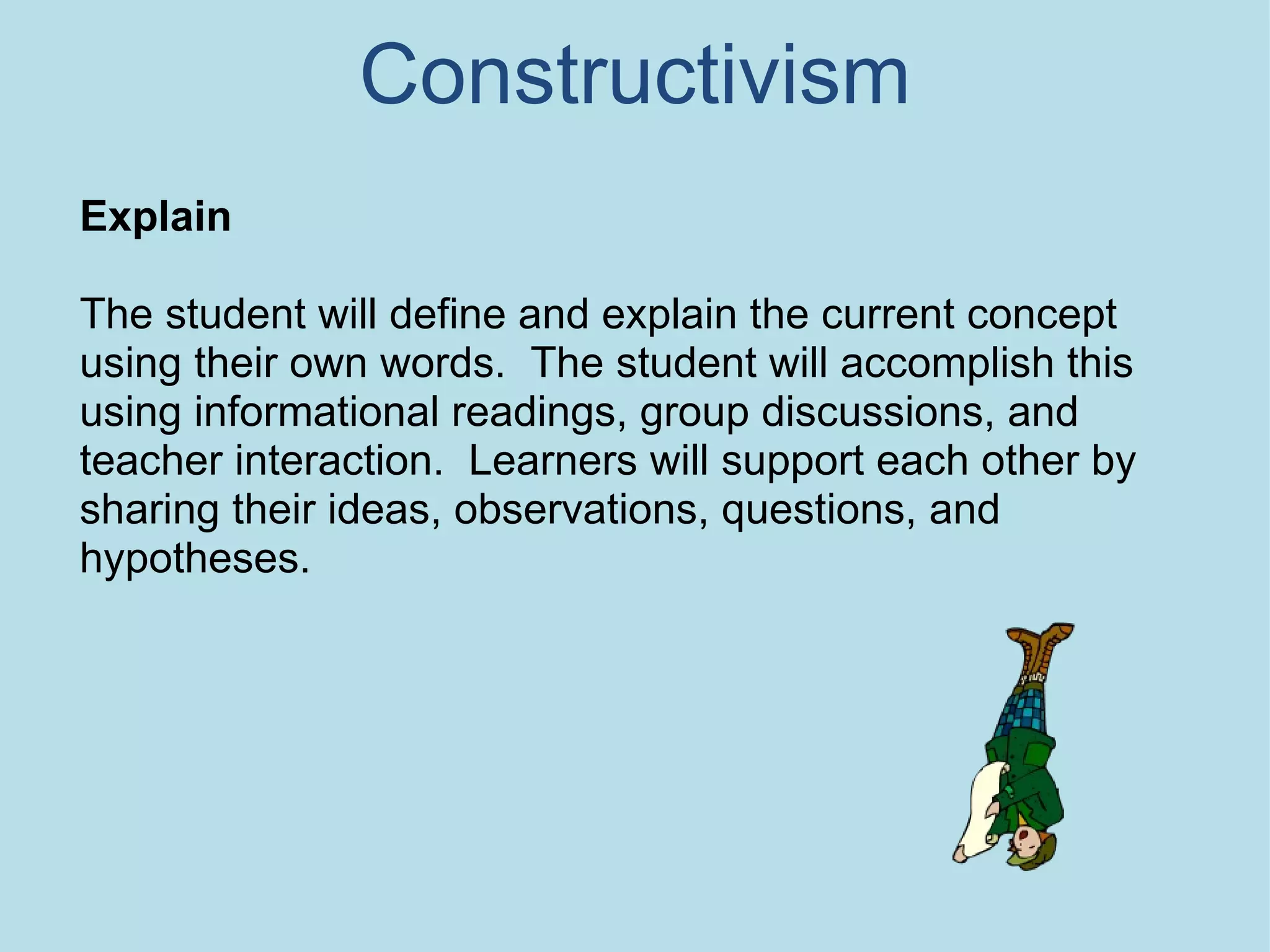 Constructivism

Explain

The student will define and explain the current concept using their own words.  The student will accomplish this using informational readings, group discussions, and teacher interaction.  Learners will support each other by sharing their ideas, observations, questions, and hypotheses.